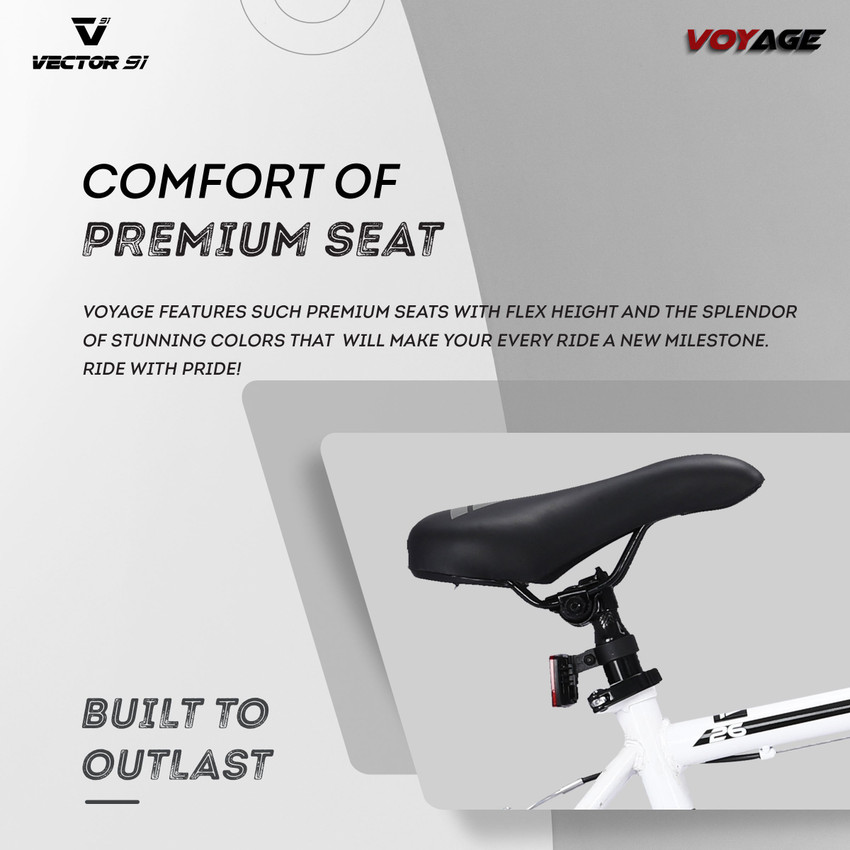 V 91
VECTOR 91

VOYAGE

COMFORT OF
PREMIUM SEAT

VOYAGE FEATURES SUCH PREMIUM SEATS WITH FLEX HEIGHT AND THE SPLENDOR OF STUNNING COLORS THAT WILL MAKE YOUR EVERY RIDE A NEW MILESTONE. RIDE WITH PRIDE!

26

BUILT TO
OUTLAST